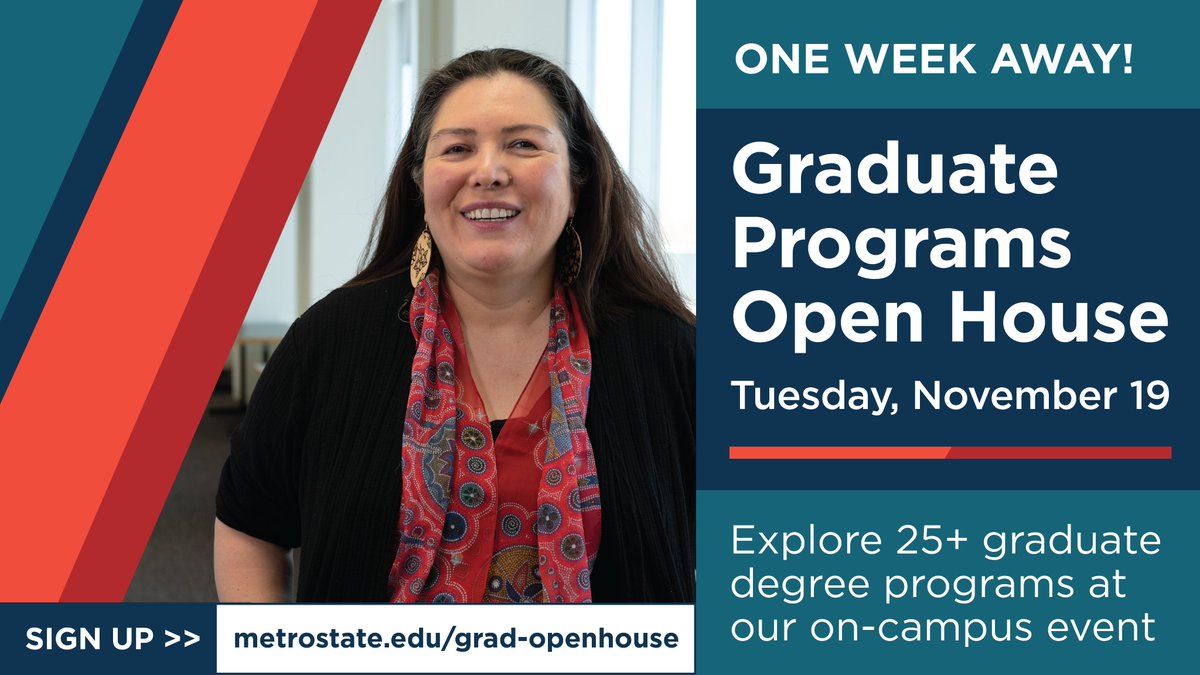 ONE WEEK AWAY!

Graduate Programs Open House

Tuesday, November 19

Explore 25+ graduate degree programs at our on-campus event

SIGN UP >>

metrostate.edu/grad-openhouse